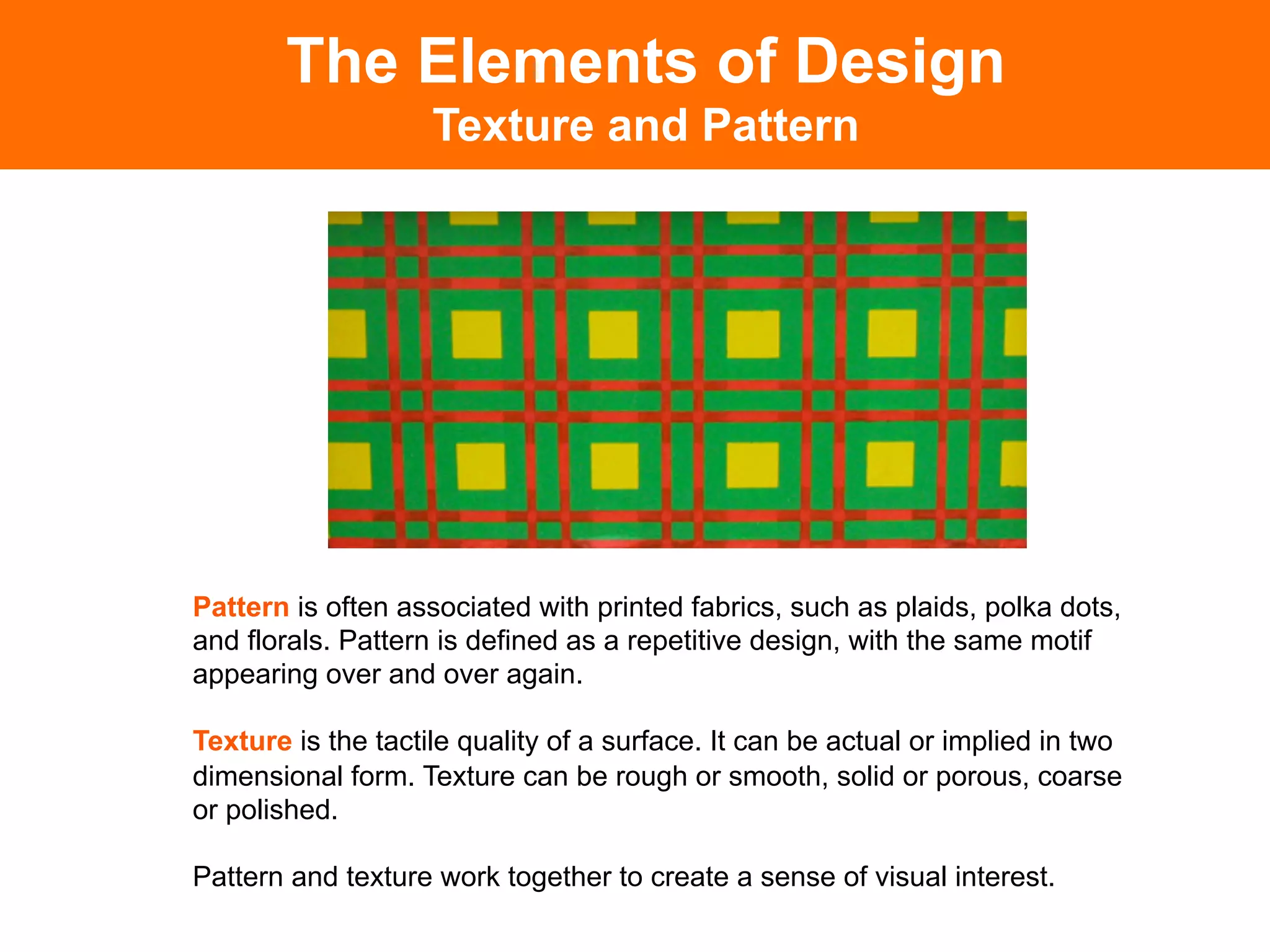 The Elements of Design
Texture and Pattern

Pattern is often associated with printed fabrics, such as plaids, polka dots, and florals. Pattern is defined as a repetitive design, with the same motif appearing over and over again.

Texture is the tactile quality of a surface. It can be actual or implied in two dimensional form. Texture can be rough or smooth, solid or porous, coarse or polished.

Pattern and texture work together to create a sense of visual interest.